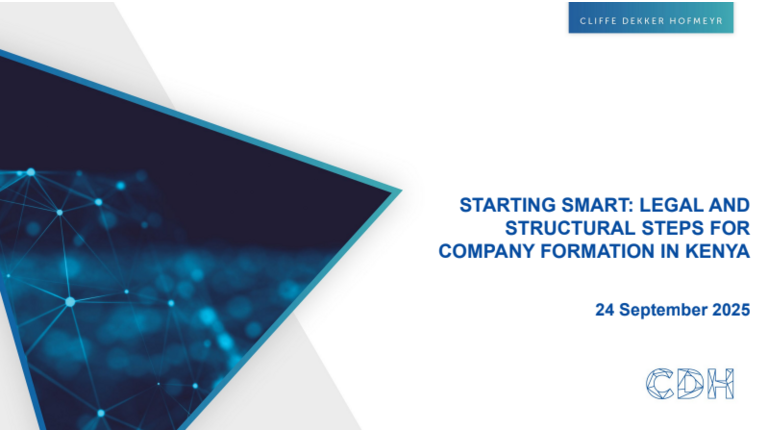 CLIFFE DEKKER HOFMEYR

STARTING SMART: LEGAL AND STRUCTURAL STEPS FOR COMPANY FORMATION IN KENYA

24 September 2025

CDH